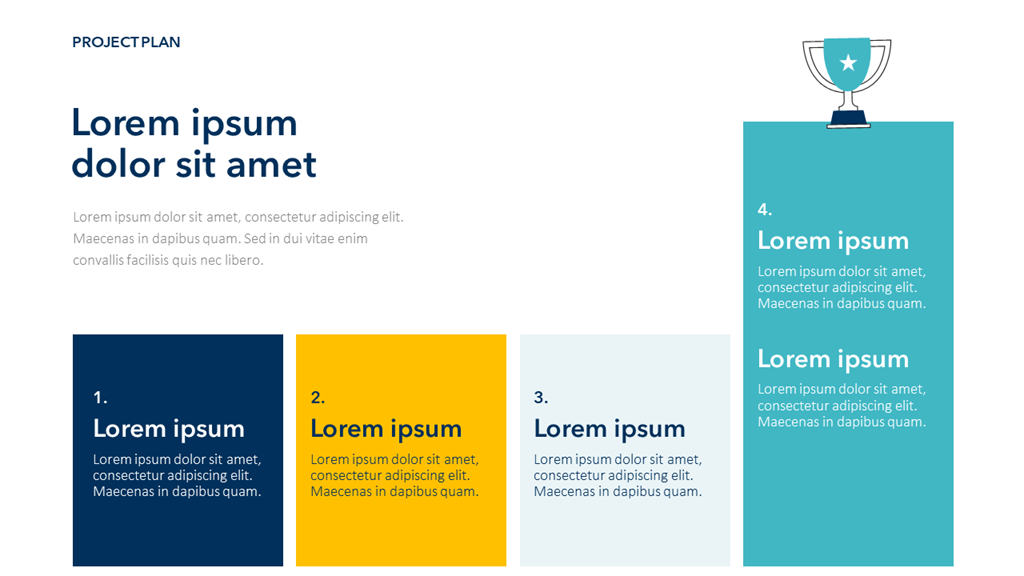 PROJECT PLAN

Lorem ipsum dolor sit amet

Lorem ipsum dolor sit amet, consectetur adipiscing elit. Maecenas in dapibus quam. Sed in dui vitae enim convallis facilisis quis nec libero.

1.
Lorem ipsum
Lorem ipsum dolor sit amet, consectetur adipiscing elit. Maecenas in dapibus quam.

2.
Lorem ipsum
Lorem ipsum dolor sit amet, consectetur adipiscing elit. Maecenas in dapibus quam.

3.
Lorem ipsum
Lorem ipsum dolor sit amet, consectetur adipiscing elit. Maecenas in dapibus quam.

4.
Lorem ipsum
Lorem ipsum dolor sit amet, consectetur adipiscing elit. Maecenas in dapibus quam.

Lorem ipsum
Lorem ipsum dolor sit amet, consectetur adipiscing elit. Maecenas in dapibus quam.